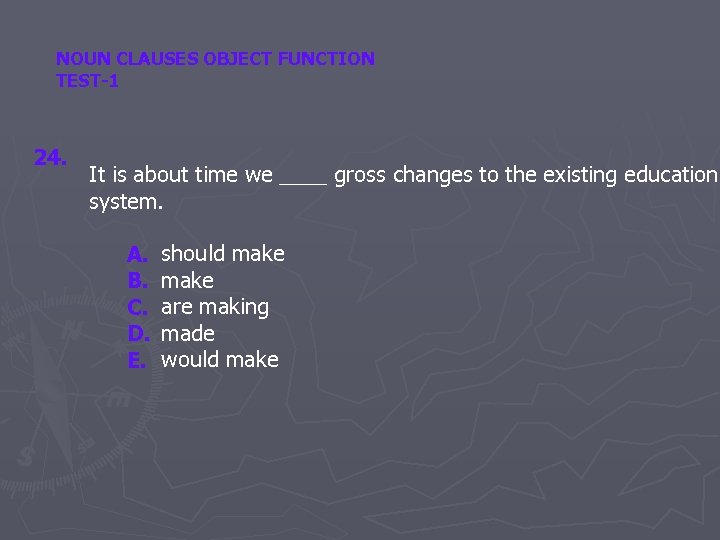 NOUN CLAUSES OBJECT FUNCTION
TEST-1

24.
It is about time we ____ gross changes to the existing education system.

A. should make
B. make
C. are making
D. made
E. would make